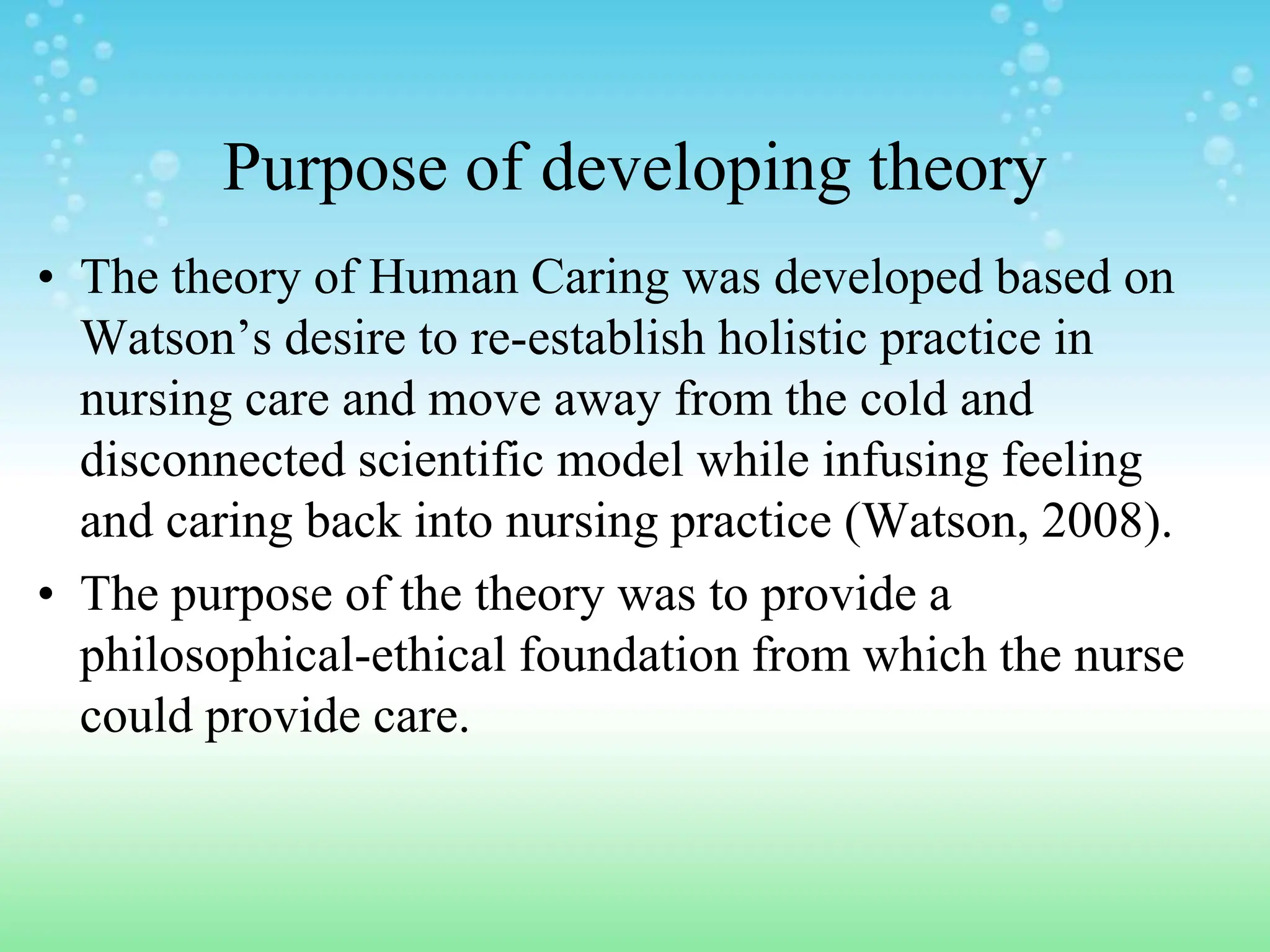 Purpose of developing theory

• The theory of Human Caring was developed based on Watson’s desire to re-establish holistic practice in nursing care and move away from the cold and disconnected scientific model while infusing feeling and caring back into nursing practice (Watson, 2008).

• The purpose of the theory was to provide a philosophical-ethical foundation from which the nurse could provide care.